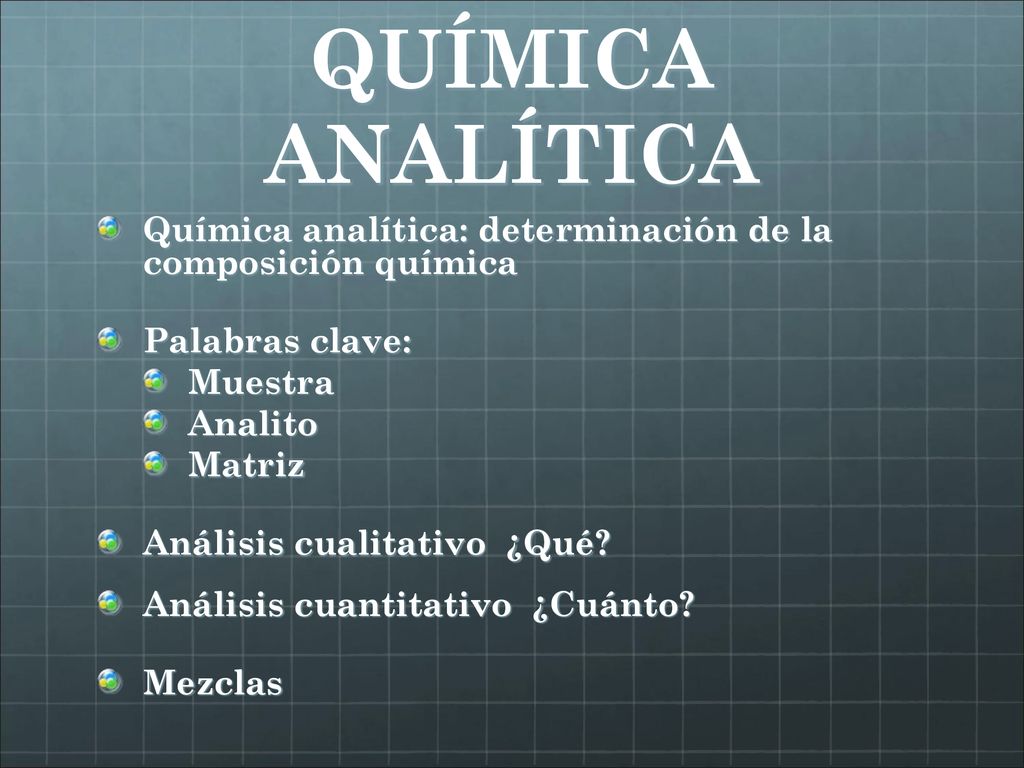 QUÍMICA ANALÍTICA

Química analítica: determinación de la composición química

Palabras clave:
Muestra
Analito
Matriz

Análisis cualitativo ¿Qué?

Análisis cuantitativo ¿Cuánto?

Mezclas